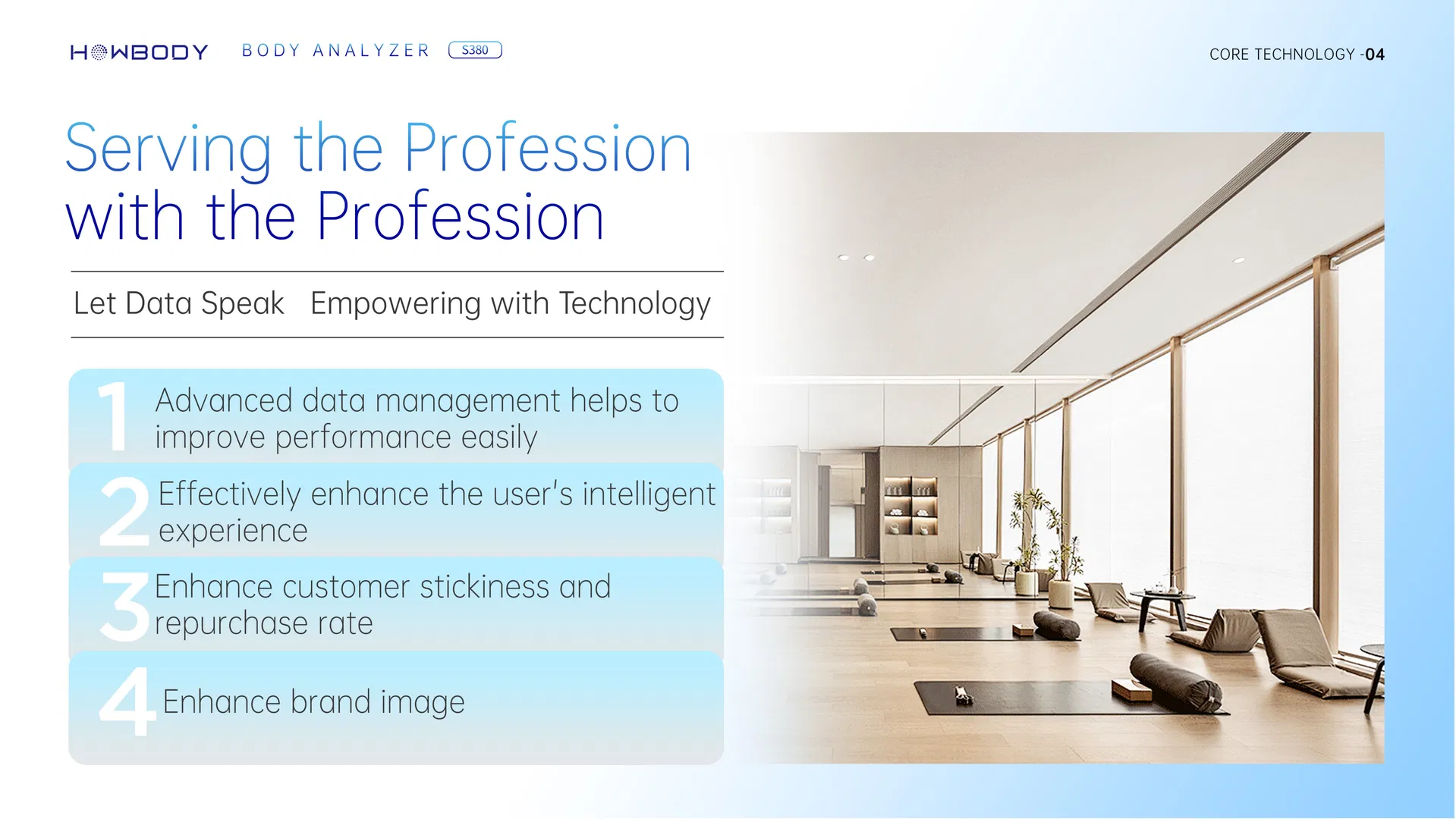 HOWBODY BODY ANALYZER S380

CORE TECHNOLOGY -04

Serving the Profession with the Profession

Let Data Speak Empowering with Technology

1 Advanced data management helps to improve performance easily

2 Effectively enhance the user's intelligent experience

3 Enhance customer stickiness and repurchase rate

4 Enhance brand image